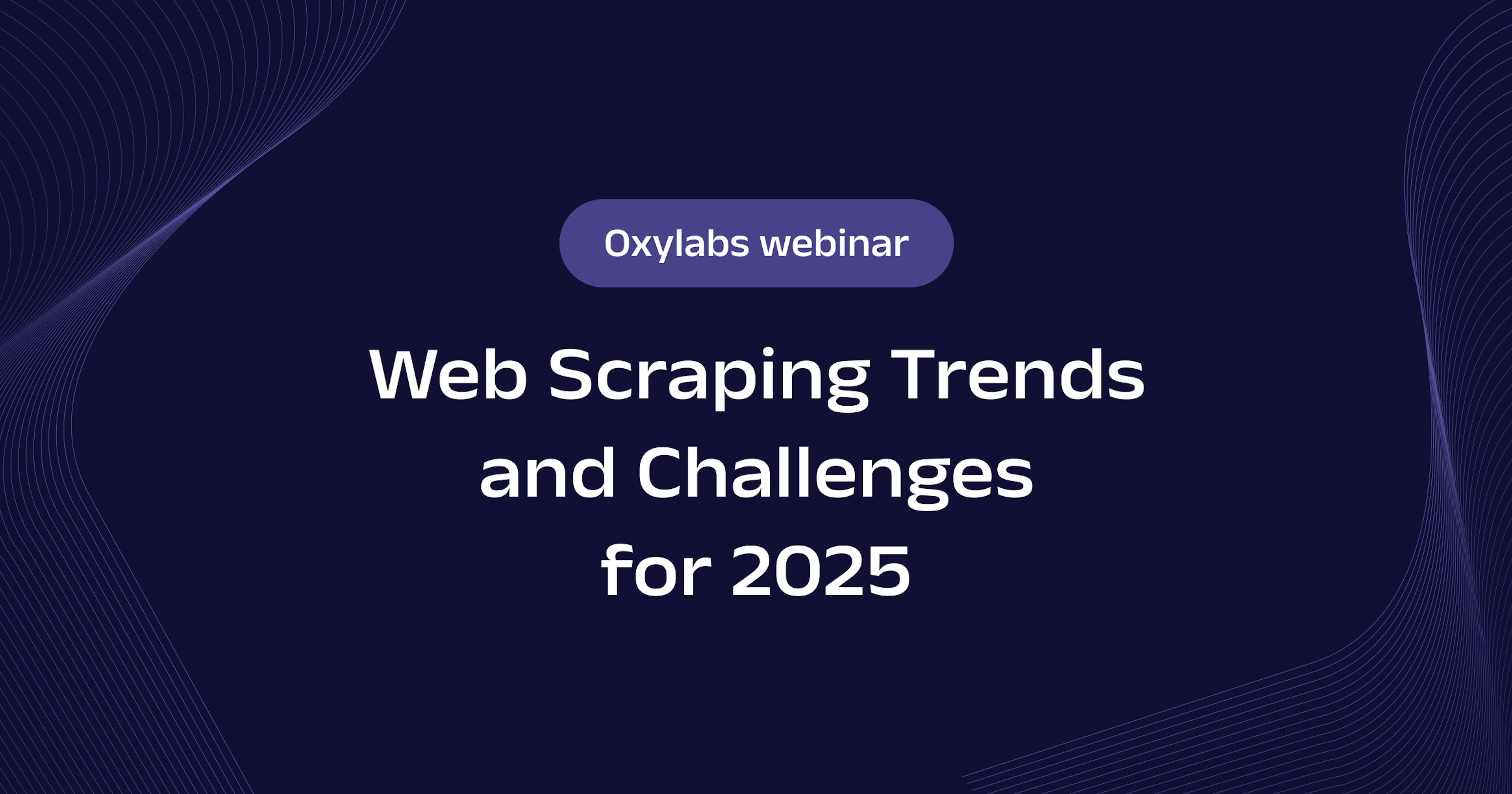 Oxylabs webinar

Web Scraping Trends and Challenges for 2025